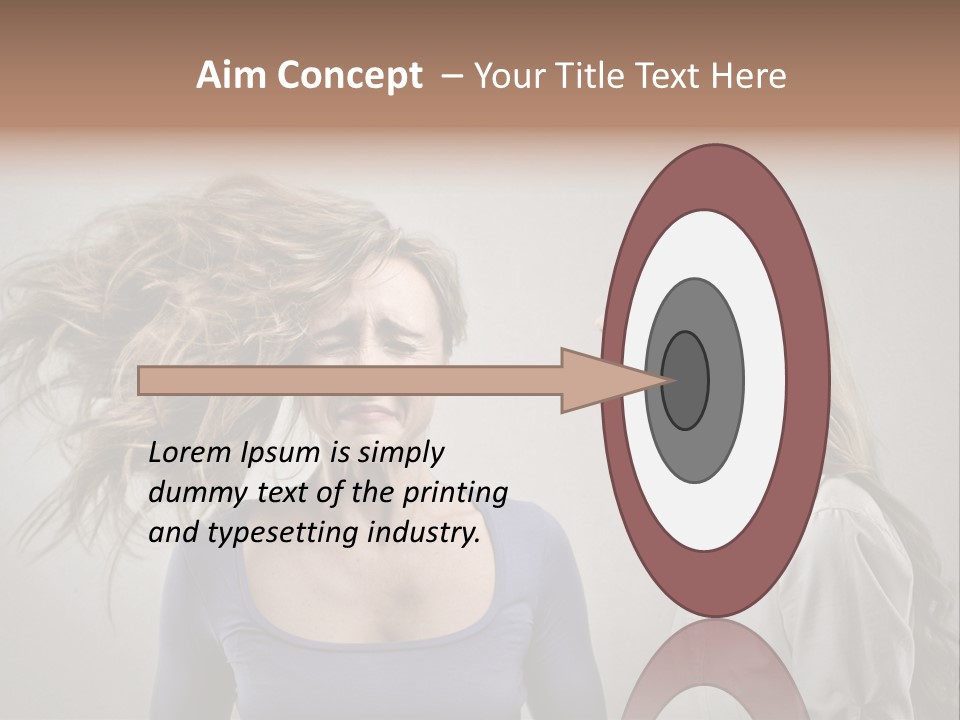 Aim Concept – Your Title Text Here

Lorem Ipsum is simply dummy text of the printing and typesetting industry.